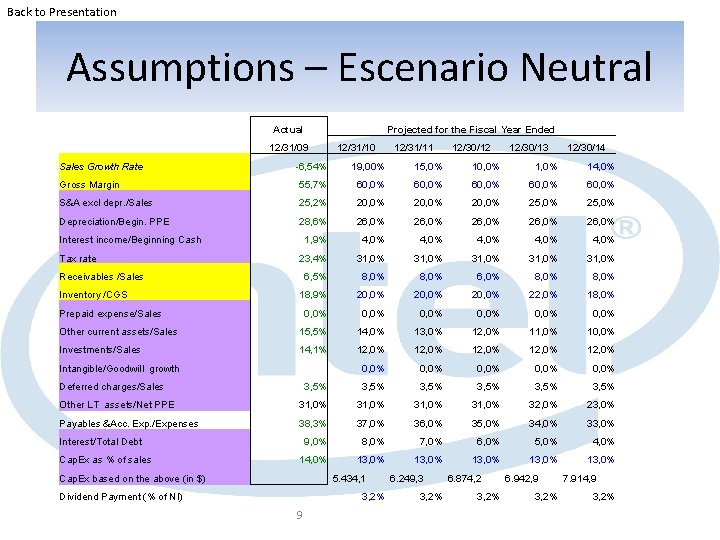 Back to Presentation

Assumptions – Escenario Neutral

| | Actual | Projected for the Fiscal Year Ended | | | | |
|---|---|---|---|---|---|---|
| | 12/31/09 | 12/31/10 | 12/31/11 | 12/30/12 | 12/30/13 | 12/30/14 |
| Sales Growth Rate | -6,54% | 19,00% | 15,0% | 10,0% | 1,0% | 14,0% |
| Gross Margin | 55,7% | 60,0% | 60,0% | 60,0% | 60,0% | 60,0% |
| S&A excl depr./Sales | 25,2% | 20,0% | 20,0% | 20,0% | 25,0% | 25,0% |
| Depreciation/Begin. PPE | 28,6% | 26,0% | 26,0% | 26,0% | 26,0% | 26,0% |
| Interest income/Beginning Cash | 1,9% | 4,0% | 4,0% | 4,0% | 4,0% | 4,0% |
| Tax rate | 23,4% | 31,0% | 31,0% | 31,0% | 31,0% | 31,0% |
| Receivables /Sales | 6,5% | 8,0% | 8,0% | 6,0% | 8,0% | 8,0% |
| Inventory /CGS | 18,9% | 20,0% | 20,0% | 20,0% | 22,0% | 18,0% |
| Prepaid expense/Sales | 0,0% | 0,0% | 0,0% | 0,0% | 0,0% | 0,0% |
| Other current assets/Sales | 15,5% | 14,0% | 13,0% | 12,0% | 11,0% | 10,0% |
| Investments/Sales | 14,1% | 12,0% | 12,0% | 12,0% | 12,0% | 12,0% |
| Intangible/Goodwill growth | | 0,0% | 0,0% | 0,0% | 0,0% | 0,0% |
| Deferred charges/Sales | 3,5% | 3,5% | 3,5% | 3,5% | 3,5% | 3,5% |
| Other LT assets/Net PPE | 31,0% | 31,0% | 31,0% | 31,0% | 32,0% | 23,0% |
| Payables &Acc. Exp./Expenses | 38,3% | 37,0% | 36,0% | 35,0% | 34,0% | 33,0% |
| Interest/Total Debt | 9,0% | 8,0% | 7,0% | 6,0% | 5,0% | 4,0% |
| CapEx as % of sales | 14,0% | 13,0% | 13,0% | 13,0% | 13,0% | 13,0% |
| CapEx based on the above (in $) | | 5.434,1 | 6.249,3 | 6.874,2 | 6.942,9 | 7.914,9 |
| Dividend Payment (% of NI) | | 3,2% | 3,2% | 3,2% | 3,2% | 3,2% |

9